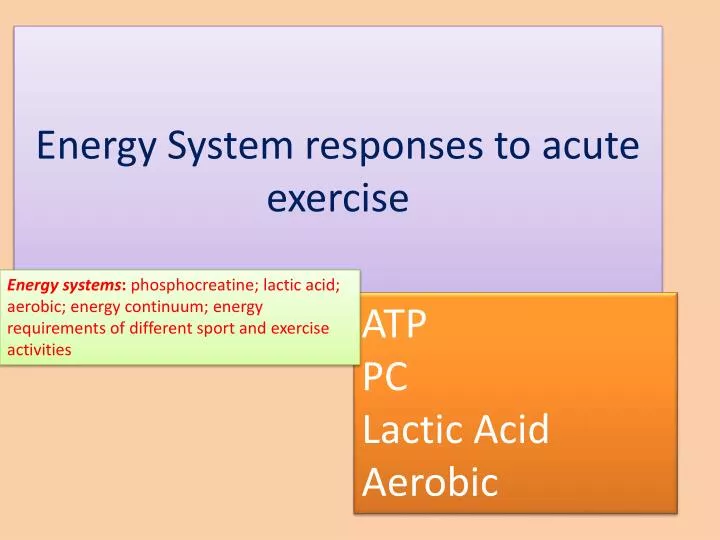 Energy System responses to acute exercise

Energy systems: phosphocreatine; lactic acid; aerobic; energy continuum; energy requirements of different sport and exercise activities

ATP
PC
Lactic Acid
Aerobic